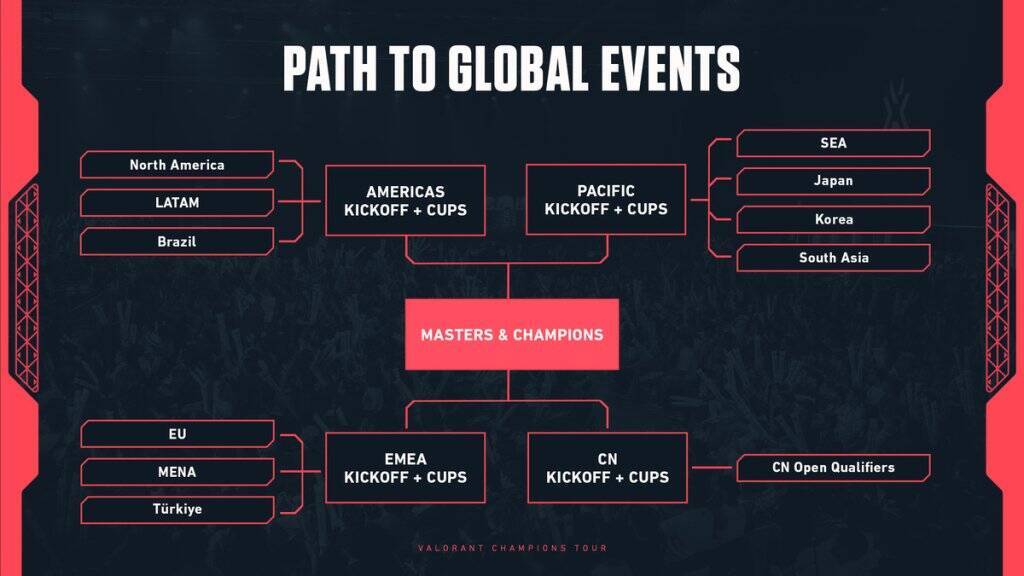 PATH TO GLOBAL EVENTS

North America
LATAM
Brazil

AMERICAS KICKOFF + CUPS

PACIFIC KICKOFF + CUPS

SEA
Japan
Korea
South Asia

MASTERS & CHAMPIONS

EU
MENA
Türkiye

EMEA KICKOFF + CUPS

CN KICKOFF + CUPS

CN Open Qualifiers

VALORANT CHAMPIONS TOUR